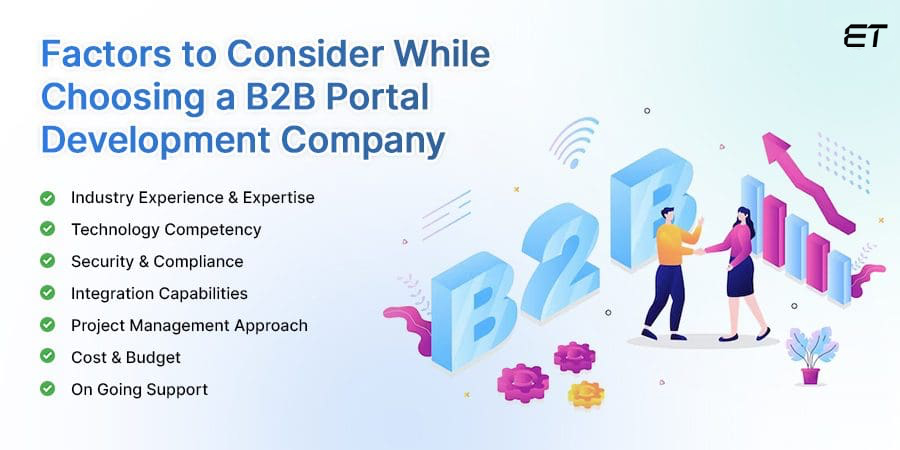 ET

Factors to Consider While Choosing a B2B Portal Development Company

Industry Experience & Expertise
Technology Competency
Security & Compliance
Integration Capabilities
Project Management Approach
Cost & Budget
On Going Support

B2B